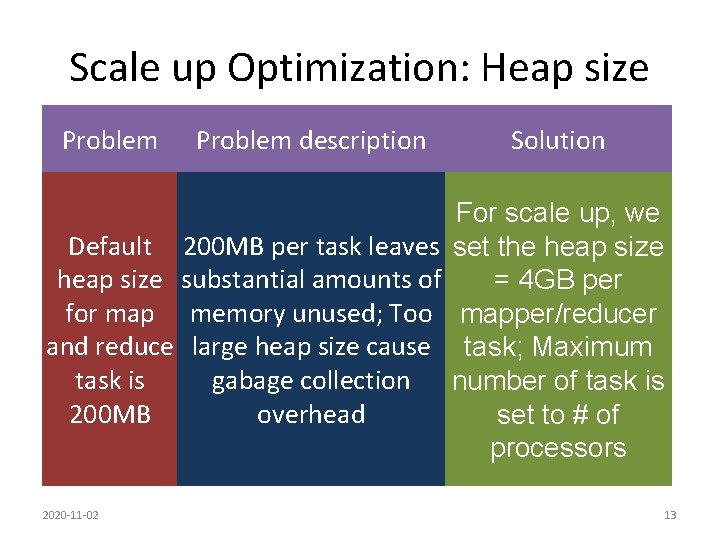 Scale up Optimization: Heap size

| Problem | Problem description | Solution |
|---|---|---|
| Default heap size for map and reduce task is 200MB | 200MB per task leaves substantial amounts of memory unused; Too large heap size cause gabage collection overhead | For scale up, we set the heap size = 4GB per mapper/reducer task; Maximum number of task is set to # of processors |

2020-11-02

13